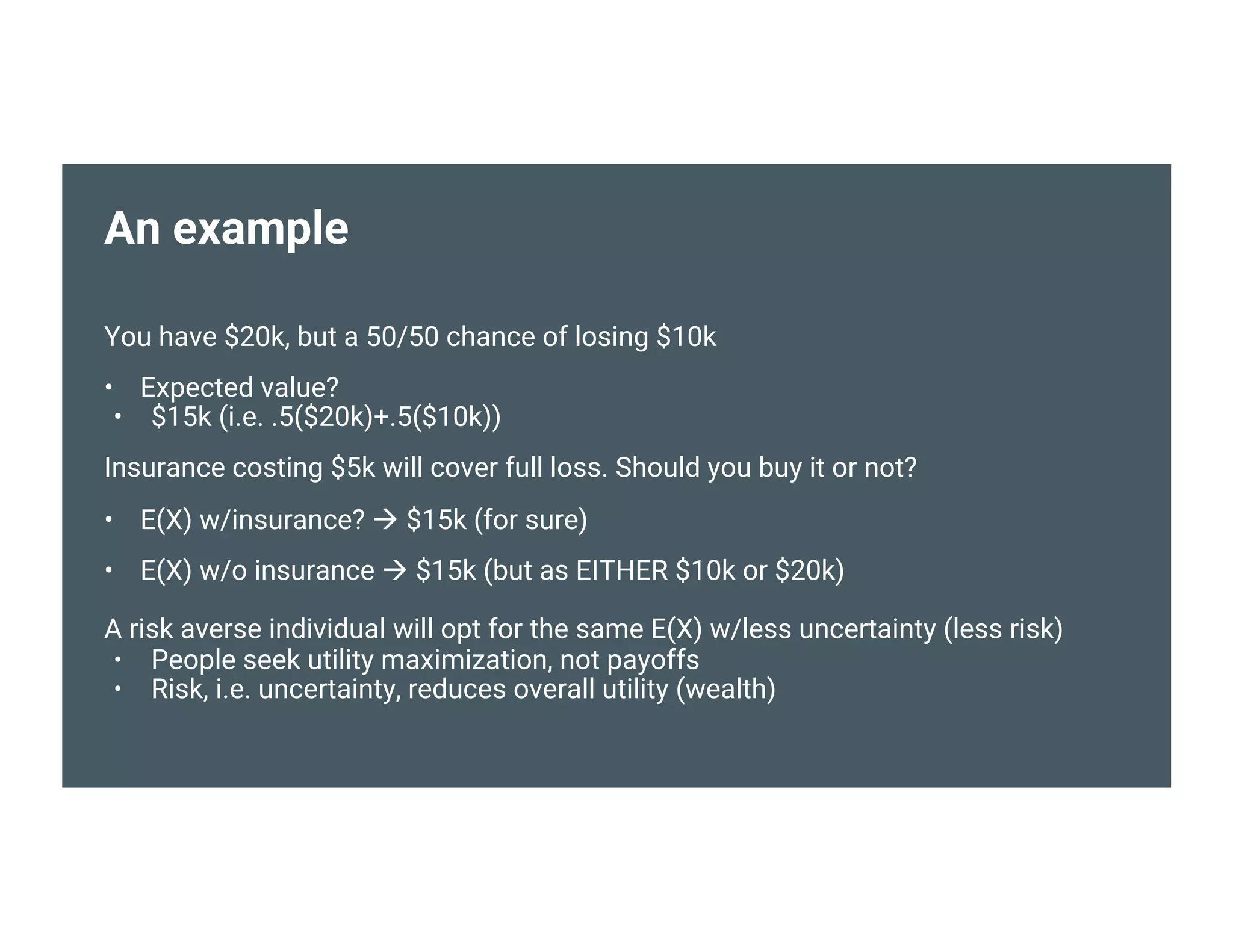 An example

You have \$20k, but a 50/50 chance of losing \$10k

• Expected value?
• \$15k (i.e. .5(\$20k)+.5(\$10k))

Insurance costing \$5k will cover full loss. Should you buy it or not?

• E(X) w/insurance? → \$15k (for sure)

• E(X) w/o insurance → \$15k (but as EITHER \$10k or \$20k)

A risk averse individual will opt for the same E(X) w/less uncertainty (less risk)
• People seek utility maximization, not payoffs
• Risk, i.e. uncertainty, reduces overall utility (wealth)